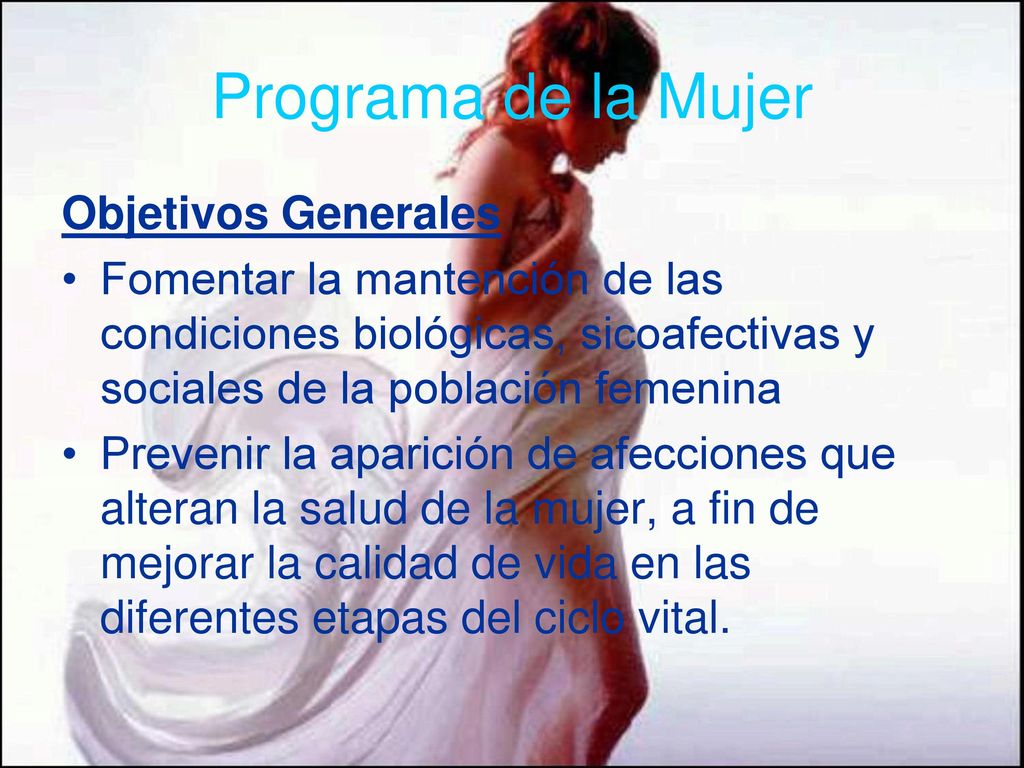 Programa de la Mujer

Objetivos Generales

• Fomentar la mantención de las condiciones biológicas, sicoafectivas y sociales de la población femenina

• Prevenir la aparición de afecciones que alteran la salud de la mujer, a fin de mejorar la calidad de vida en las diferentes etapas del ciclo vital.